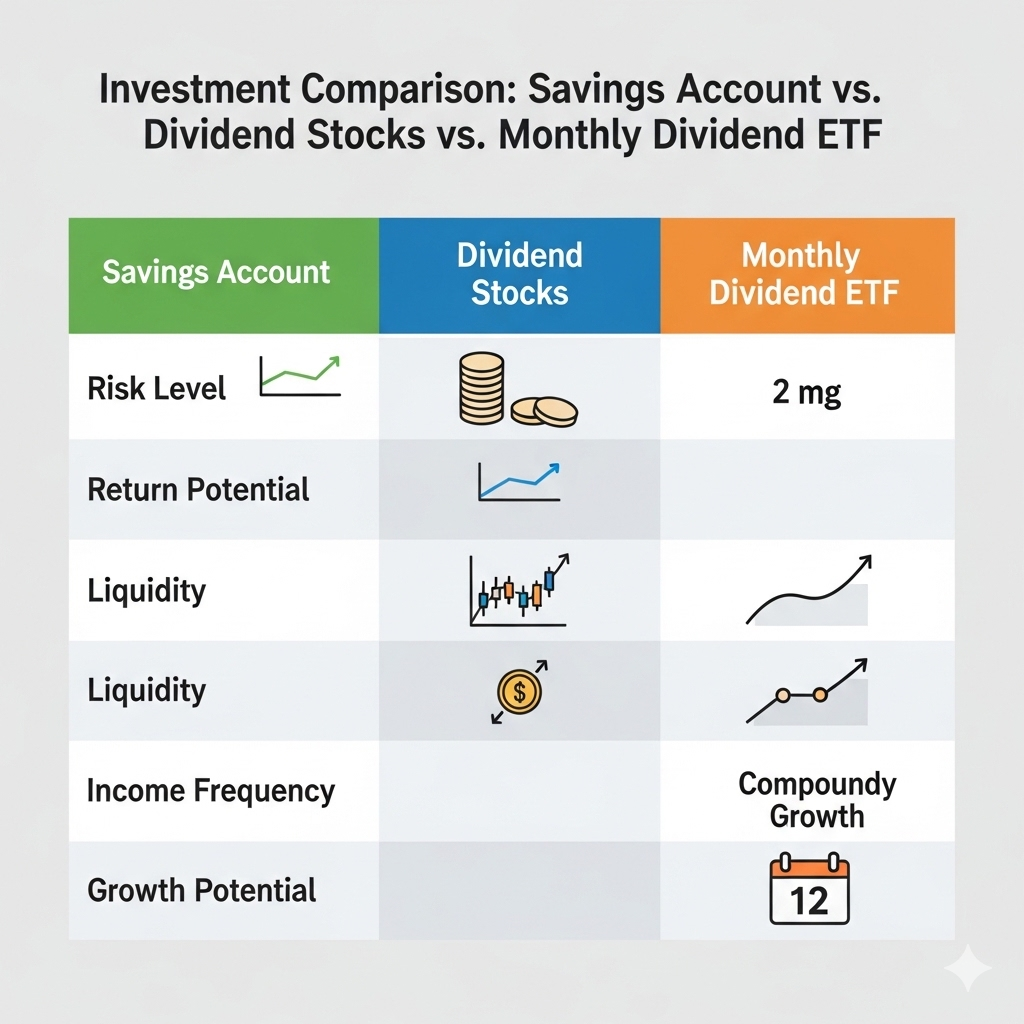 Investment Comparison: Savings Account vs. Dividend Stocks vs. Monthly Dividend ETF

| Savings Account | Dividend Stocks | Monthly Dividend ETF |
|---|---|---|
| Risk Level | | 2 mg |
| Return Potential | | |
| Liquidity | | |
| Liquidity | $ | |
| Income Frequency | | Compoundy Growth |
| Growth Potential | | 12 |